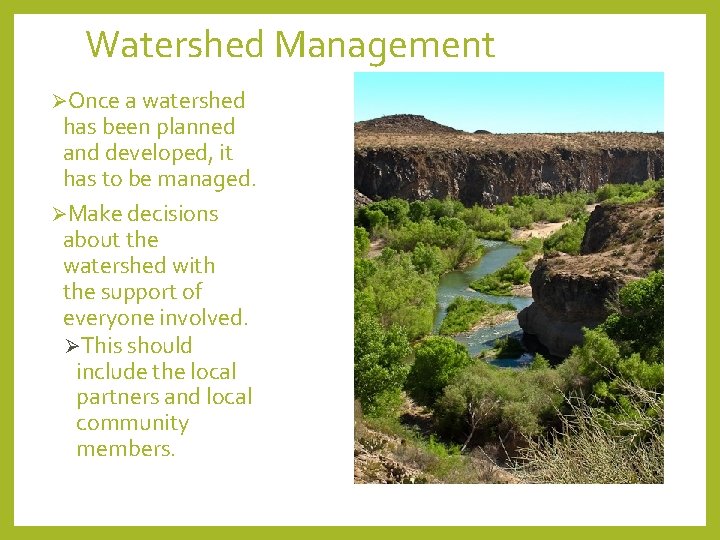 Watershed Management

➢Once a watershed has been planned and developed, it has to be managed.

➢Make decisions about the watershed with the support of everyone involved.

➢This should include the local partners and local community members.